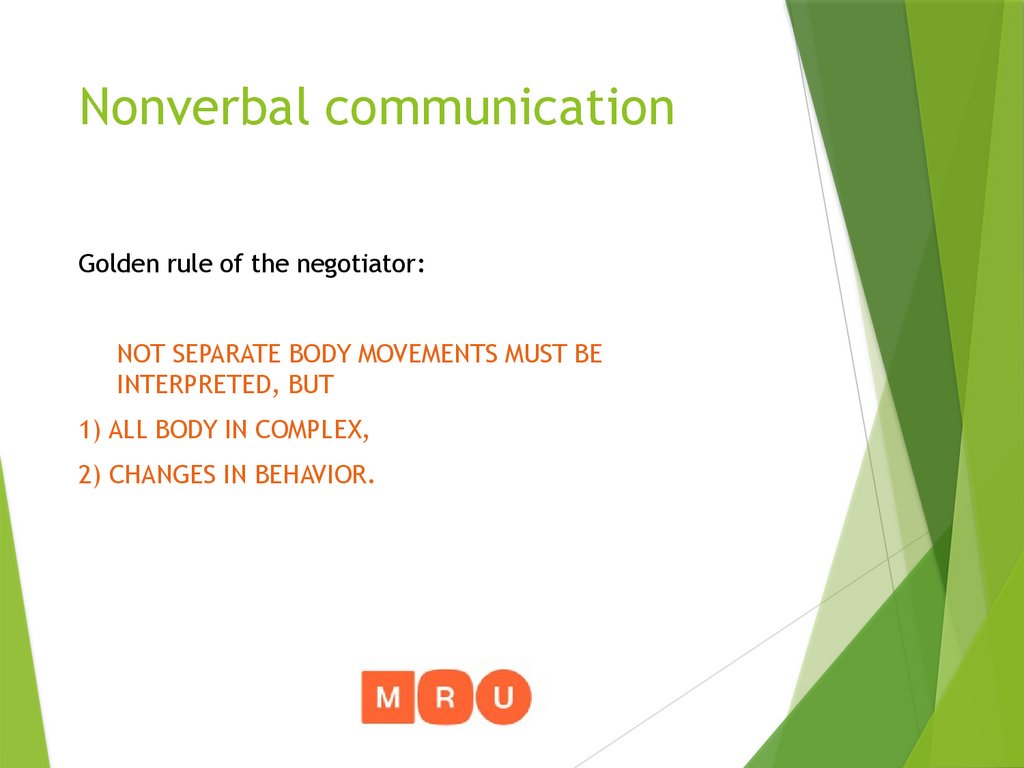 Nonverbal communication

Golden rule of the negotiator:

NOT SEPARATE BODY MOVEMENTS MUST BE INTERPRETED, BUT

1) ALL BODY IN COMPLEX,

2) CHANGES IN BEHAVIOR.

M R U